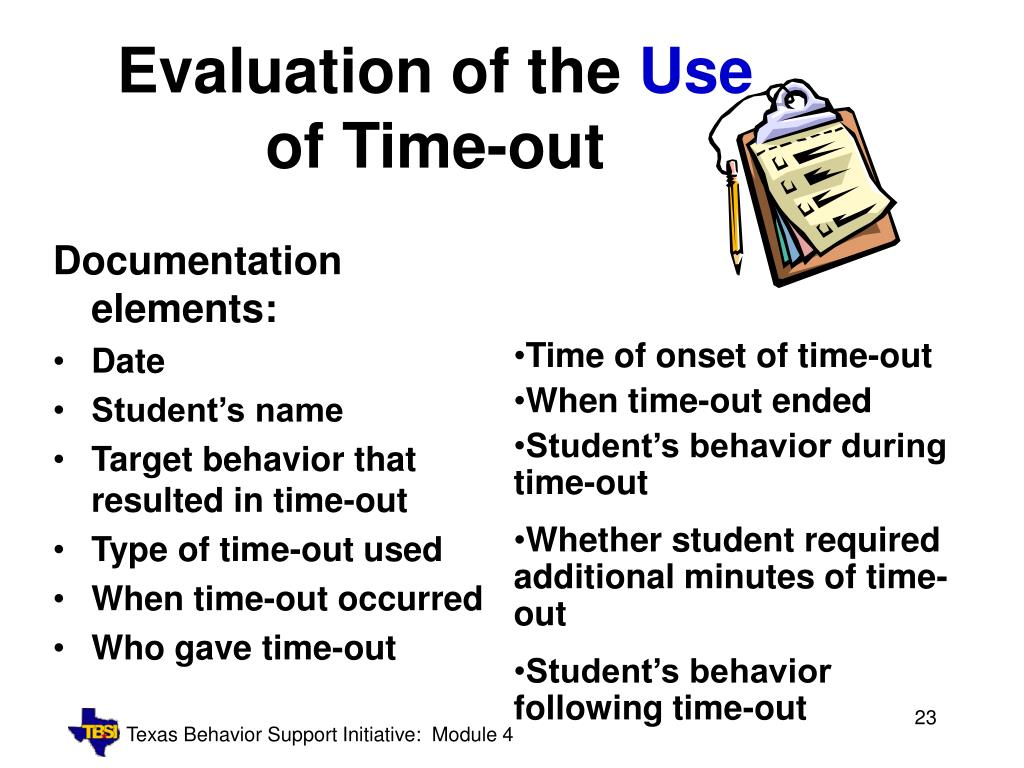 Evaluation of the Use of Time-out

Documentation elements:
• Date
• Student's name
• Target behavior that resulted in time-out
• Type of time-out used
• When time-out occurred
• Who gave time-out

•Time of onset of time-out
•When time-out ended
•Student's behavior during time-out
•Whether student required additional minutes of time-out
•Student's behavior following time-out

TBSI Texas Behavior Support Initiative: Module 4

23